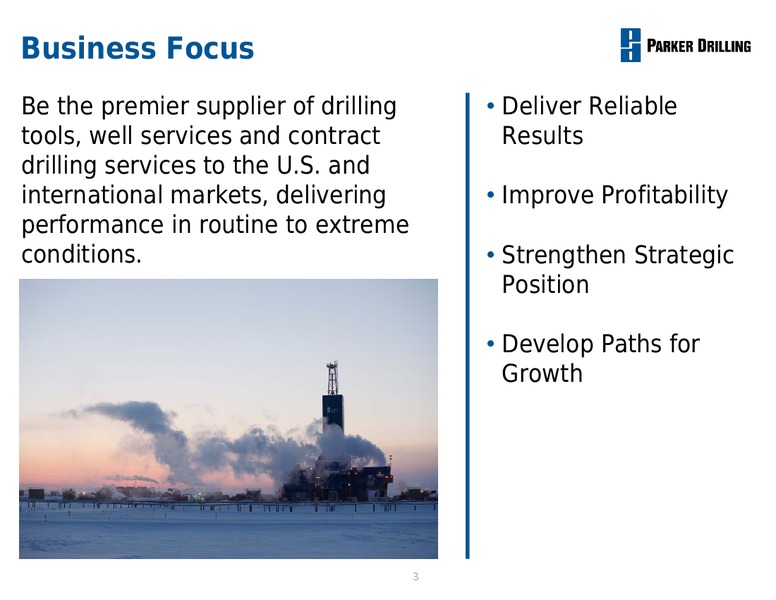 Business Focus

PARKER DRILLING

Be the premier supplier of drilling tools, well services and contract drilling services to the U.S. and international markets, delivering performance in routine to extreme conditions.

• Deliver Reliable Results

• Improve Profitability

• Strengthen Strategic Position

• Develop Paths for Growth

3